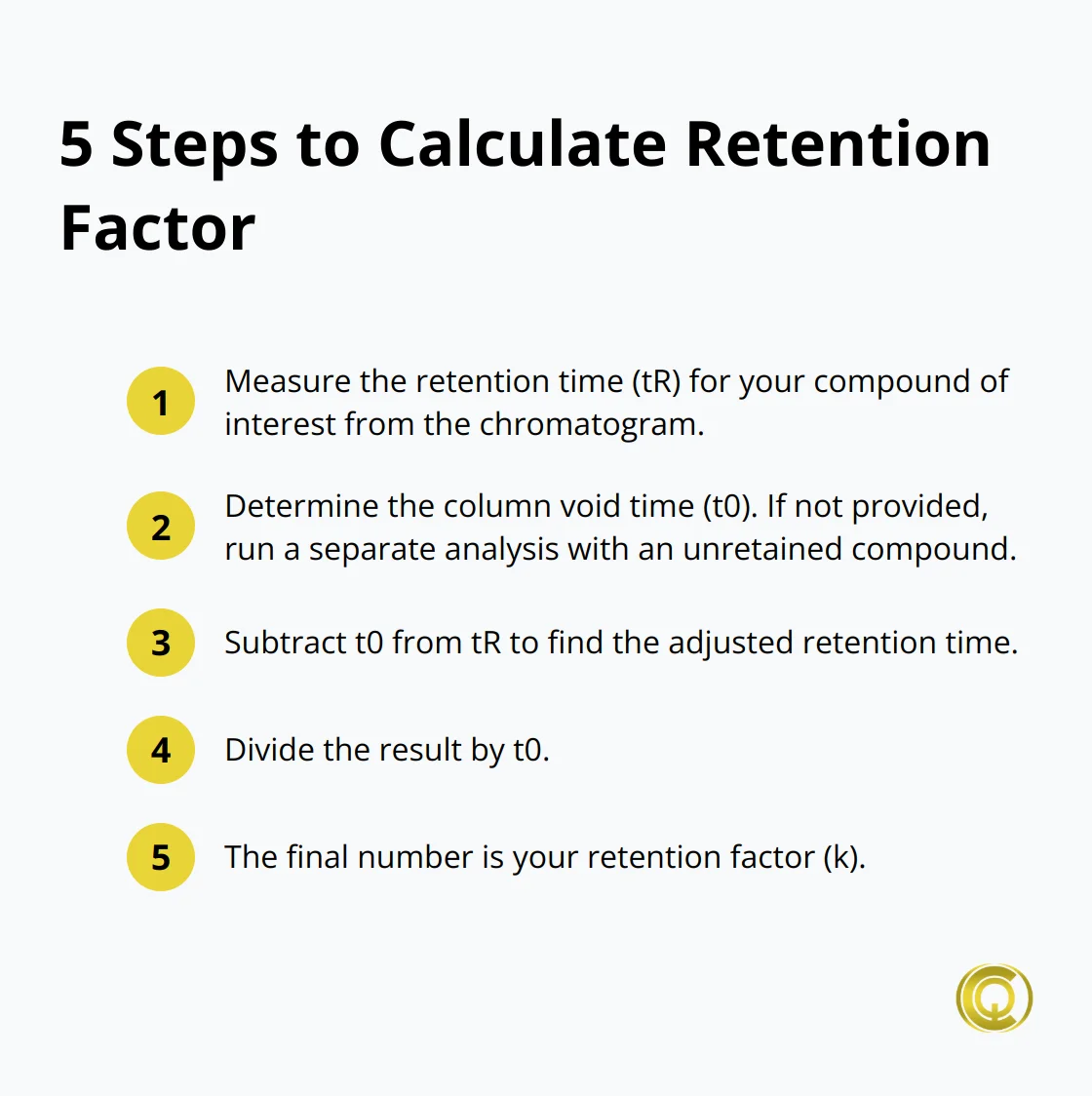 5 Steps to Calculate Retention Factor

1 Measure the retention time (tR) for your compound of interest from the chromatogram.

2 Determine the column void time (t0). If not provided, run a separate analysis with an unretained compound.

3 Subtract t0 from tR to find the adjusted retention time.

4 Divide the result by t0.

5 The final number is your retention factor (k).